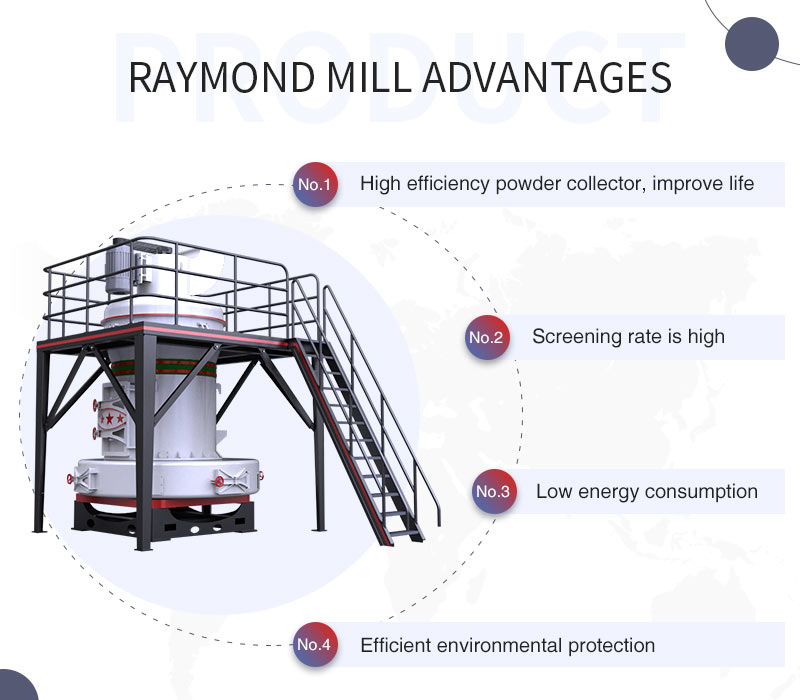 PRODUCT

RAYMOND MILL ADVANTAGES

No.1 High efficiency powder collector, improve life

No.2 Screening rate is high

No.3 Low energy consumption

No.4 Efficient environmental protection